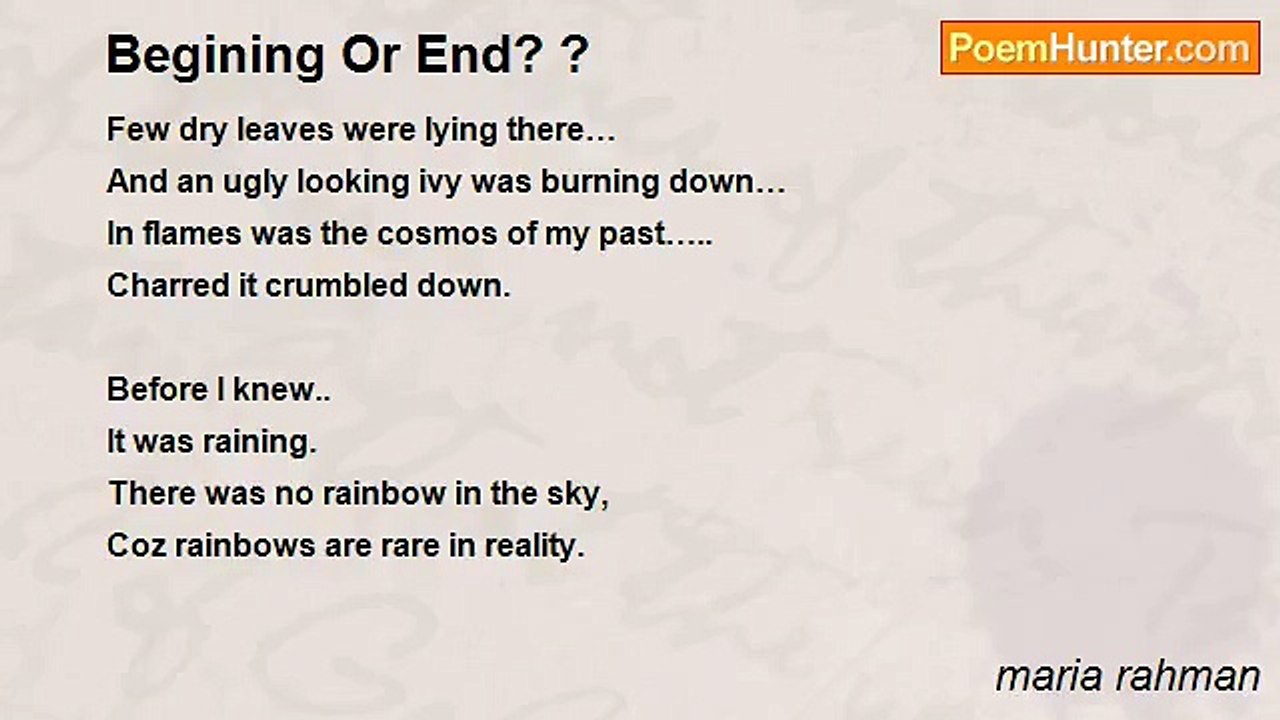 Begining Or End? ?

PoemHunter.com

Few dry leaves were lying there…
And an ugly looking ivy was burning down…
In flames was the cosmos of my past…..
Charred it crumbled down.

Before I knew..
It was raining.
There was no rainbow in the sky,
Coz rainbows are rare in reality.

maria rahman